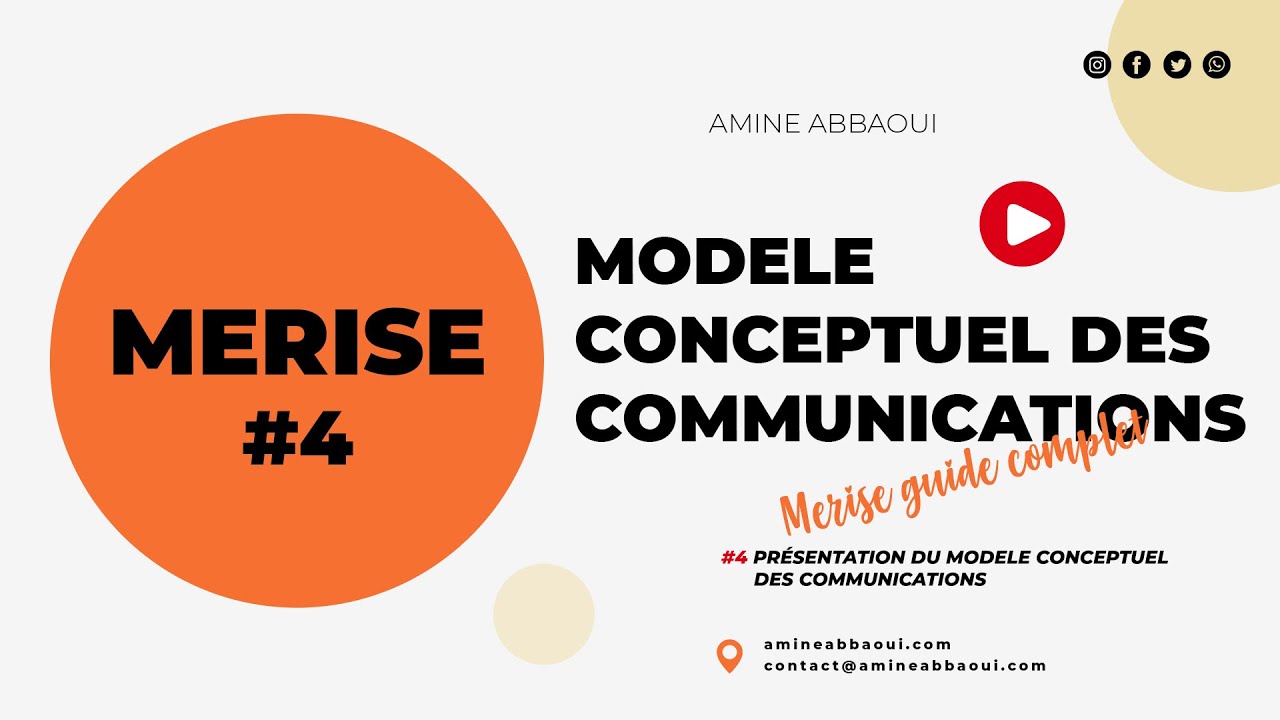 AMINE ABBAOUI

MERISE
#4

MODELE
CONCEPTUEL DES
COMMUNICATIONS

Merise guide complet

#4 PRÉSENTATION DU MODELE CONCEPTUEL DES COMMUNICATIONS

amineabbaoui.com
contact@amineabbaoui.com